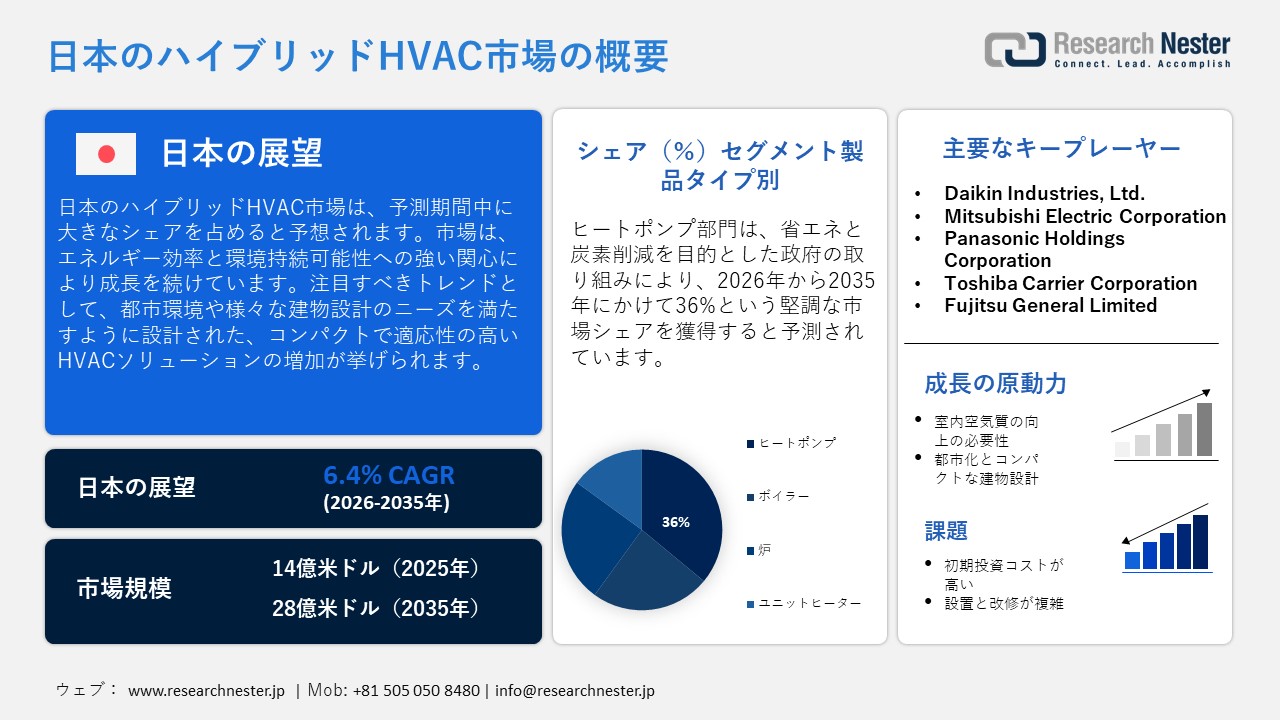 日本のハイブリッドHVAC市場の概要

Research Nester
Connect. Lead. Accomplish

日本の展望

日本のハイブリッドHVAC市場は、予測期間中に大きなシェアを占めると予想されます。市場は、エネルギー効率と環境持続可能性への強い関心により成長を続けています。注目すべきトレンドとして、都市環境や様々な建物設計のニーズを満たすように設計された、コンパクトで適応性の高いHVACソリューションの増加が挙げられます。

日本の展望
6.4% CAGR
(2026-2035年)

市場規模
14億米ドル（2025年）
28億米ドル（2035年）

シェア（%）セグメント製品タイプ別

ヒートポンプ部門は、省エネと炭素削減を目的とした政府の取り組みにより、2026年から2035年にかけて36%という堅調な市場シェアを獲得すると予測されています。

36%

ヒートポンプ
ボイラー
炉
ユニットヒーター

主要なキープレーヤー

• Daikin Industries, Ltd.
• Mitsubishi Electric Corporation
• Panasonic Holdings Corporation
• Toshiba Carrier Corporation
• Fujitsu General Limited

成長の原動力

• 室内空気質の向上の必要性
• 都市化とコンパクトな建物設計

課題

• 初期投資コストが高い
• 設置と改修が複雑

ウェブ： www.researchnester.jp | Mob: +81 505 050 8480 | info@researchnester.jp